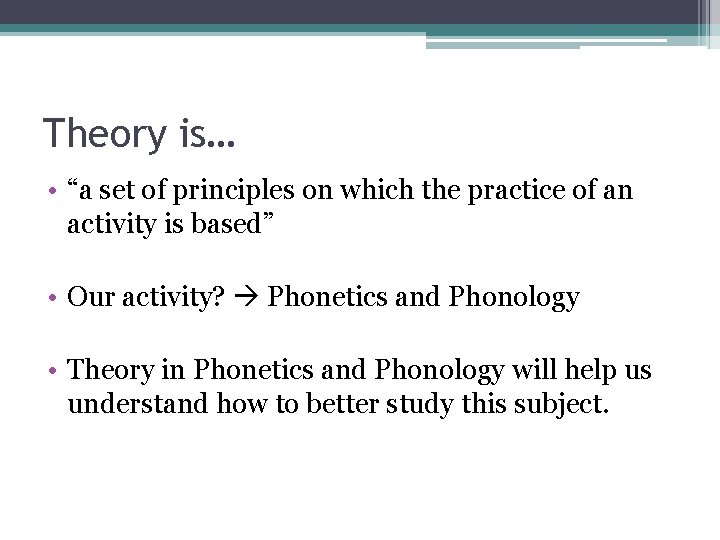 Theory is…

• “a set of principles on which the practice of an activity is based”

• Our activity? → Phonetics and Phonology

• Theory in Phonetics and Phonology will help us understand how to better study this subject.